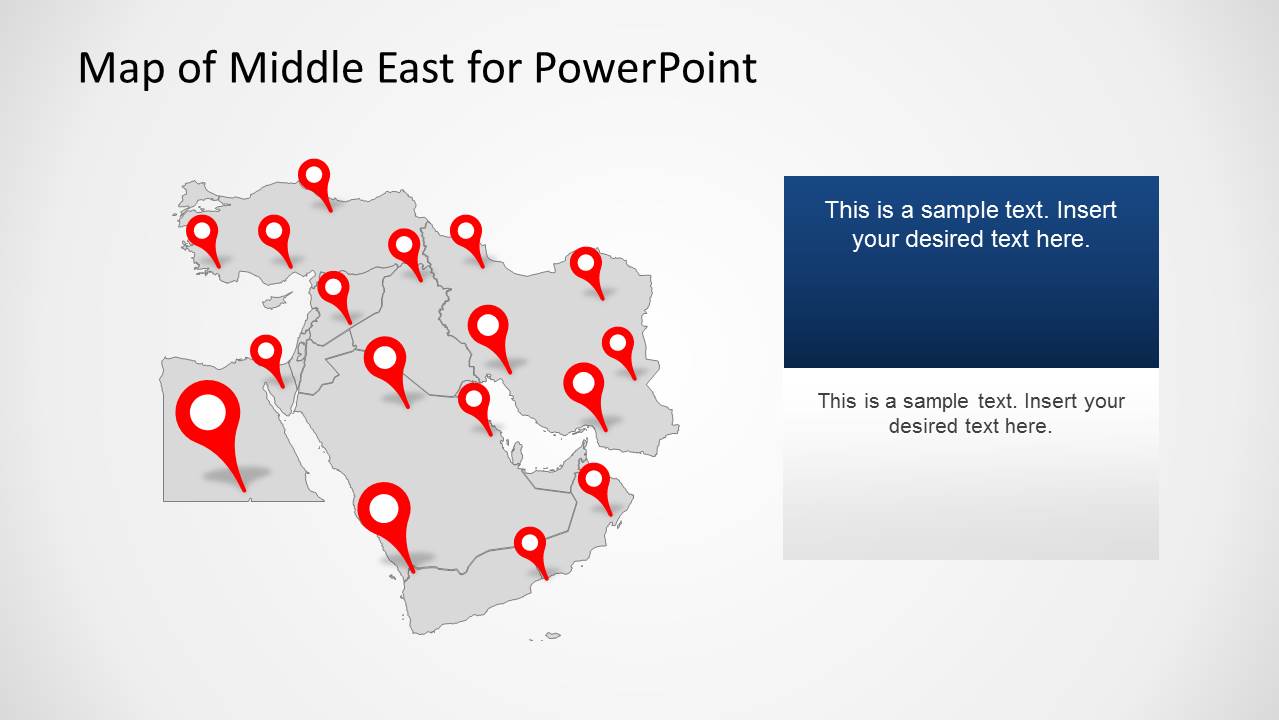 Map of Middle East for PowerPoint

This is a sample text. Insert your desired text here.

This is a sample text. Insert your desired text here.